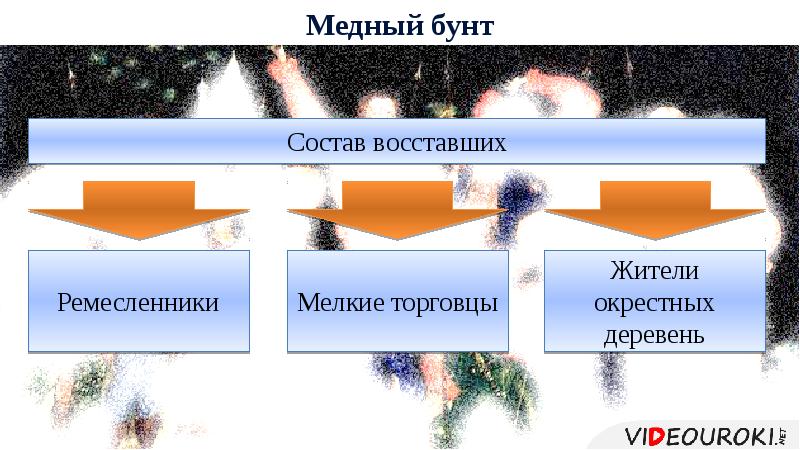 Медный бунт

Состав восставших

Ремесленники

Мелкие торговцы

Жители окрестных деревень

VIDEOUROKI.NET